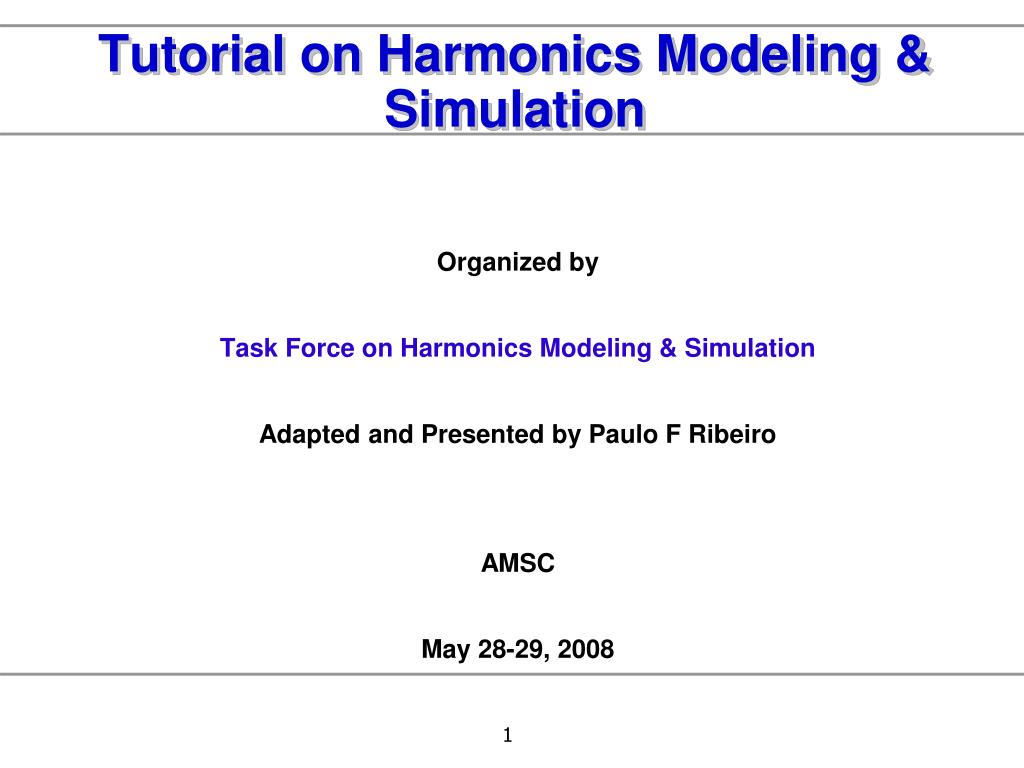 Tutorial on Harmonics Modeling & Simulation

Organized by

Task Force on Harmonics Modeling & Simulation

Adapted and Presented by Paulo F Ribeiro

AMSC

May 28-29, 2008

1